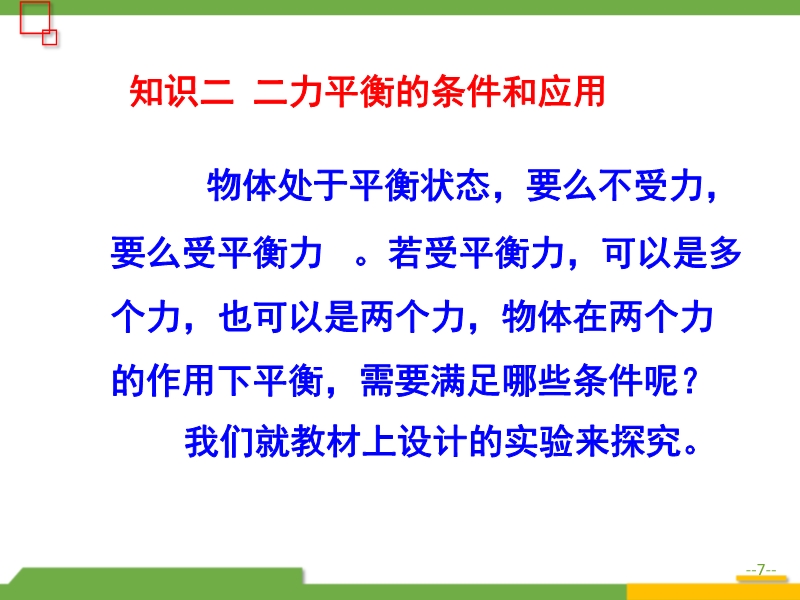 知识二 二力平衡的条件和应用

物体处于平衡状态，要么不受力，要么受平衡力 。若受平衡力，可以是多个力，也可以是两个力，物体在两个力的作用下平衡，需要满足哪些条件呢？

我们就教材上设计的实验来探究。

--7--